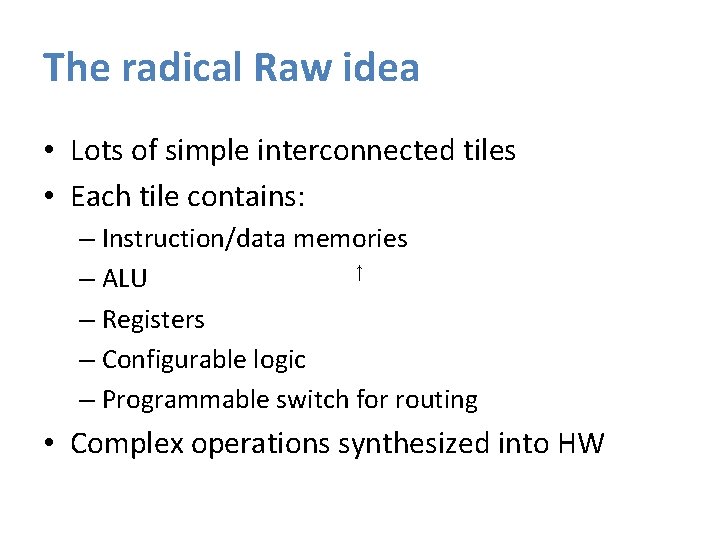 The radical Raw idea

• Lots of simple interconnected tiles
• Each tile contains:
– Instruction/data memories
– ALU
– Registers
– Configurable logic
– Programmable switch for routing
• Complex operations synthesized into HW